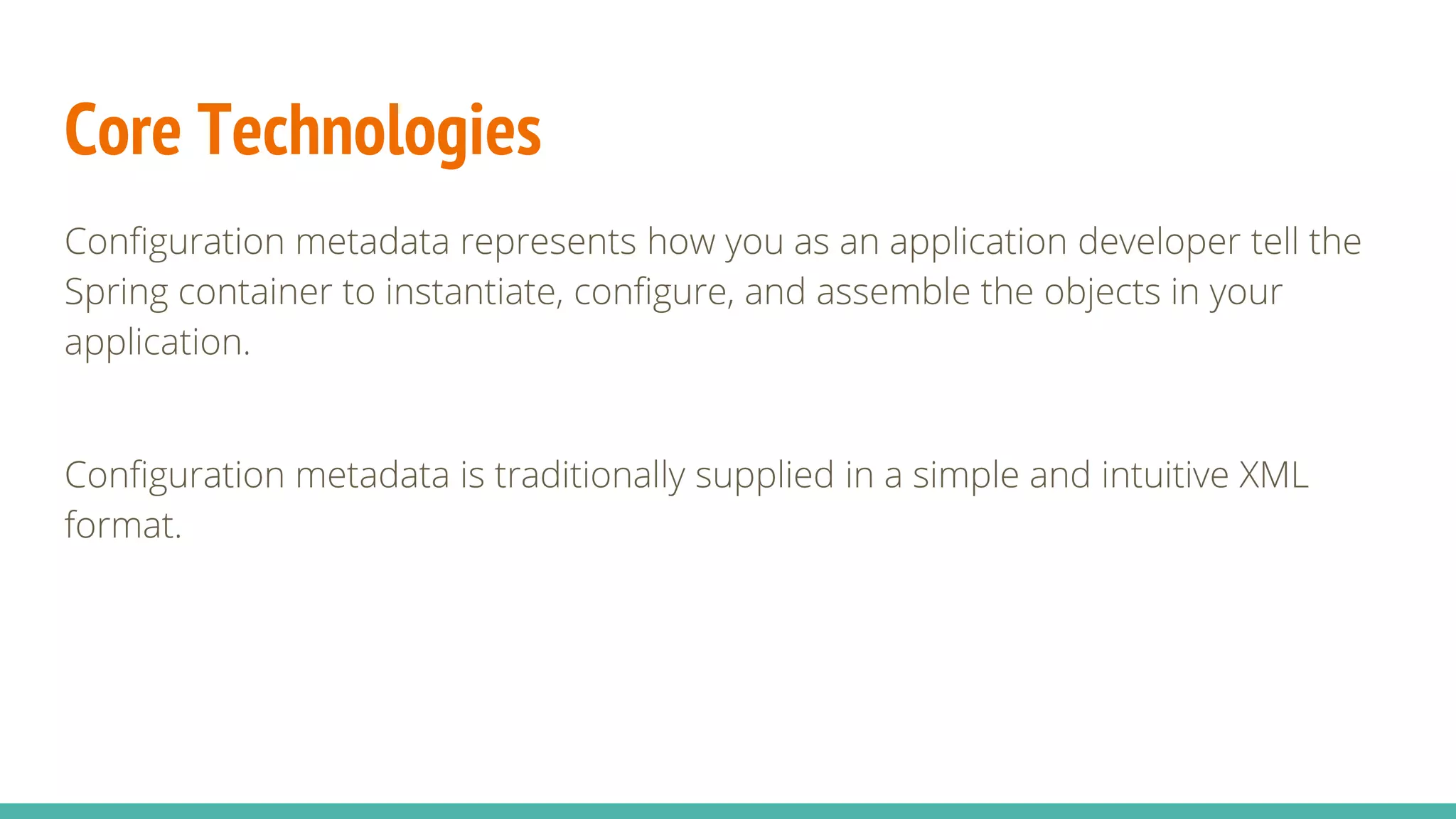 Core Technologies

Configuration metadata represents how you as an application developer tell the Spring container to instantiate, configure, and assemble the objects in your application.

Configuration metadata is traditionally supplied in a simple and intuitive XML format.